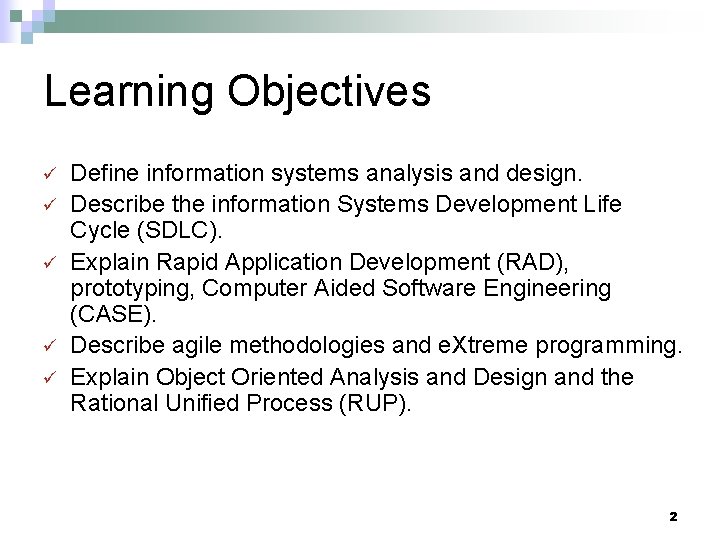 Learning Objectives

✓ Define information systems analysis and design.
✓ Describe the information Systems Development Life Cycle (SDLC).
✓ Explain Rapid Application Development (RAD), prototyping, Computer Aided Software Engineering (CASE).
✓ Describe agile methodologies and eXtreme programming.
✓ Explain Object Oriented Analysis and Design and the Rational Unified Process (RUP).

2